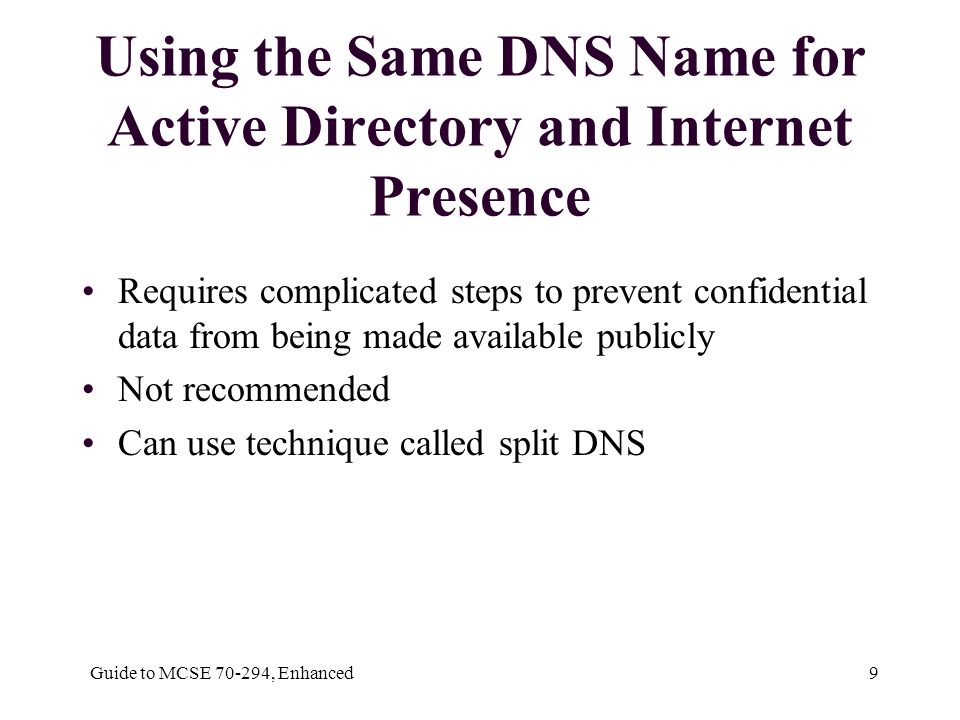 Using the Same DNS Name for Active Directory and Internet Presence

• Requires complicated steps to prevent confidential data from being made available publicly
• Not recommended
• Can use technique called split DNS

Guide to MCSE 70-294, Enhanced

9